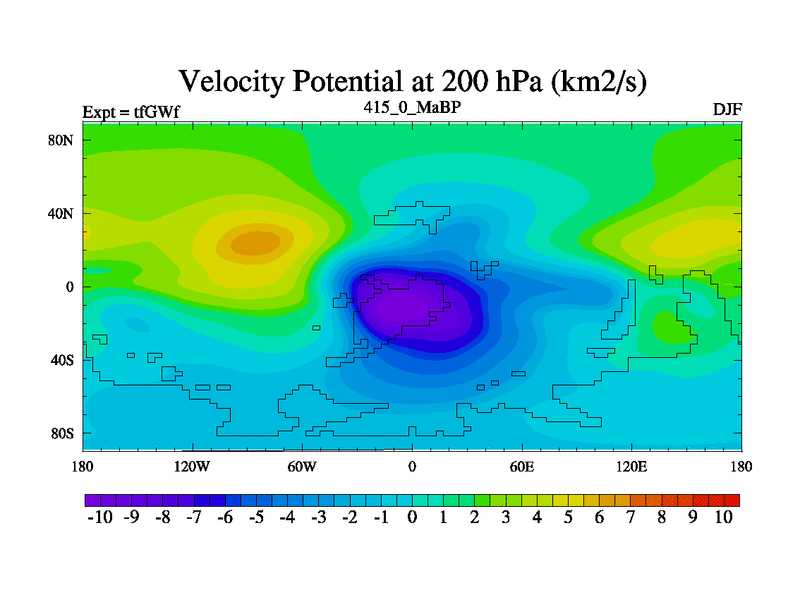 Velocity Potential at 200 hPa (km2/s)

Expt = tfGWf

415_0_MaBP

DJF

80N
40N
0
40S
80S

180
120W
60W
0
60E
120E
180

-10 -9 -8 -7 -6 -5 -4 -3 -2 -1 0 1 2 3 4 5 6 7 8 9 10